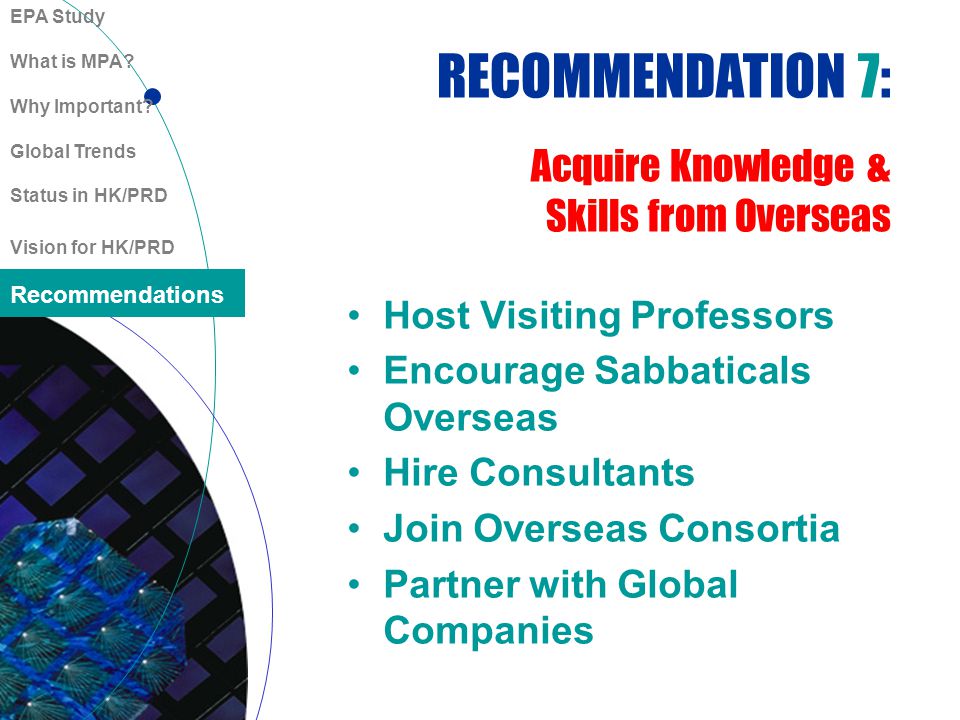 EPA Study
What is MPA?
Why Important?
Global Trends
Status in HK/PRD
Vision for HK/PRD
Recommendations

RECOMMENDATION 7:

Acquire Knowledge & Skills from Overseas

• Host Visiting Professors
• Encourage Sabbaticals Overseas
• Hire Consultants
• Join Overseas Consortia
• Partner with Global Companies